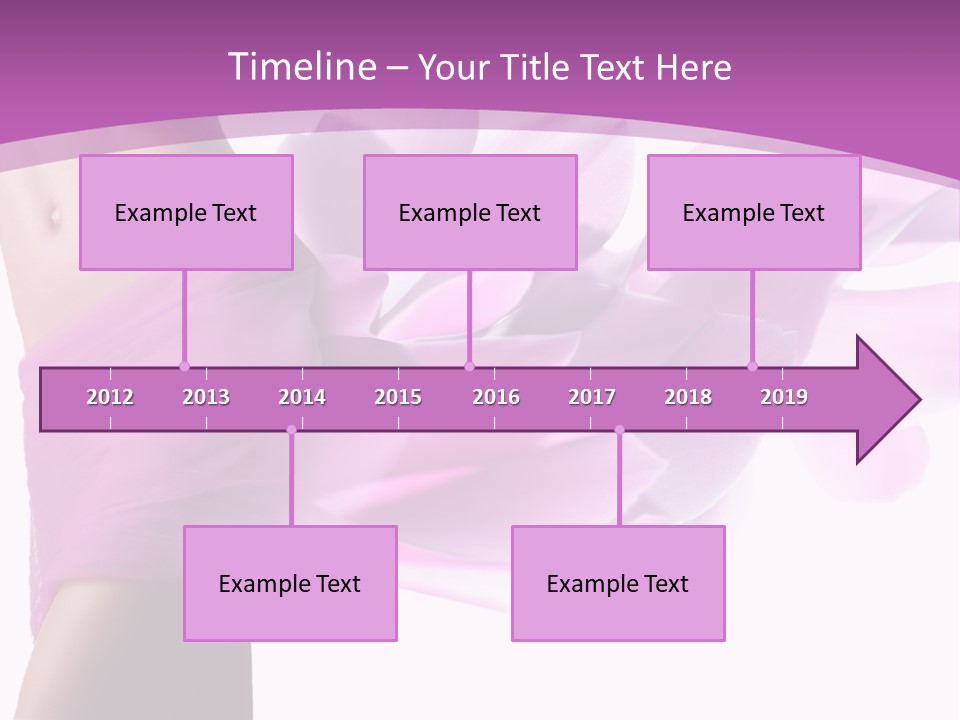 Timeline – Your Title Text Here

Example Text

Example Text

Example Text

2012 2013 2014 2015 2016 2017 2018 2019

Example Text

Example Text